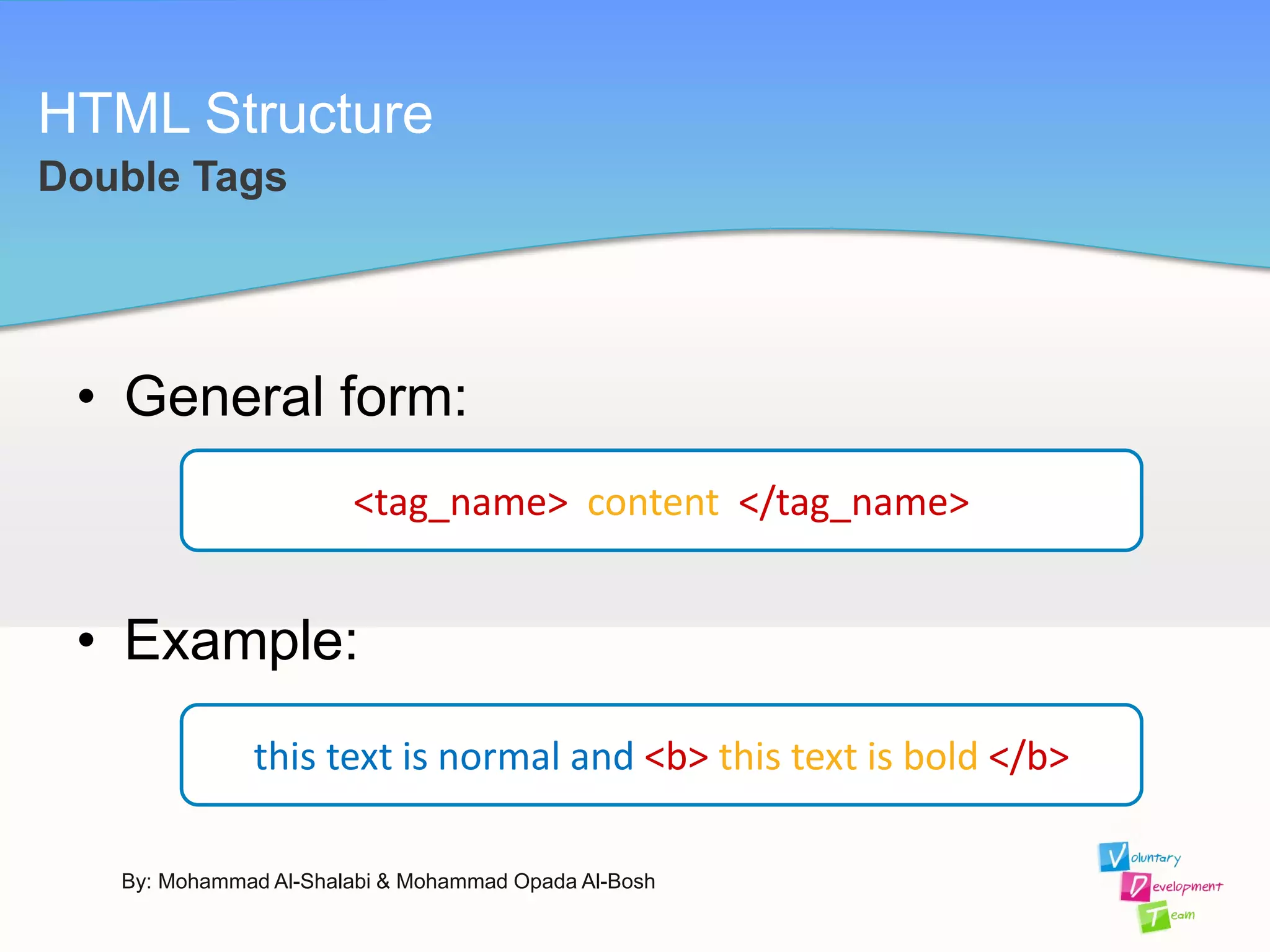 HTML Structure
Double Tags

• General form:

<tag_name> content </tag_name>

• Example:

this text is normal and <b> this text is bold </b>

By: Mohammad Al-Shalabi & Mohammad Opada Al-Bosh

Voluntary
Development
Team